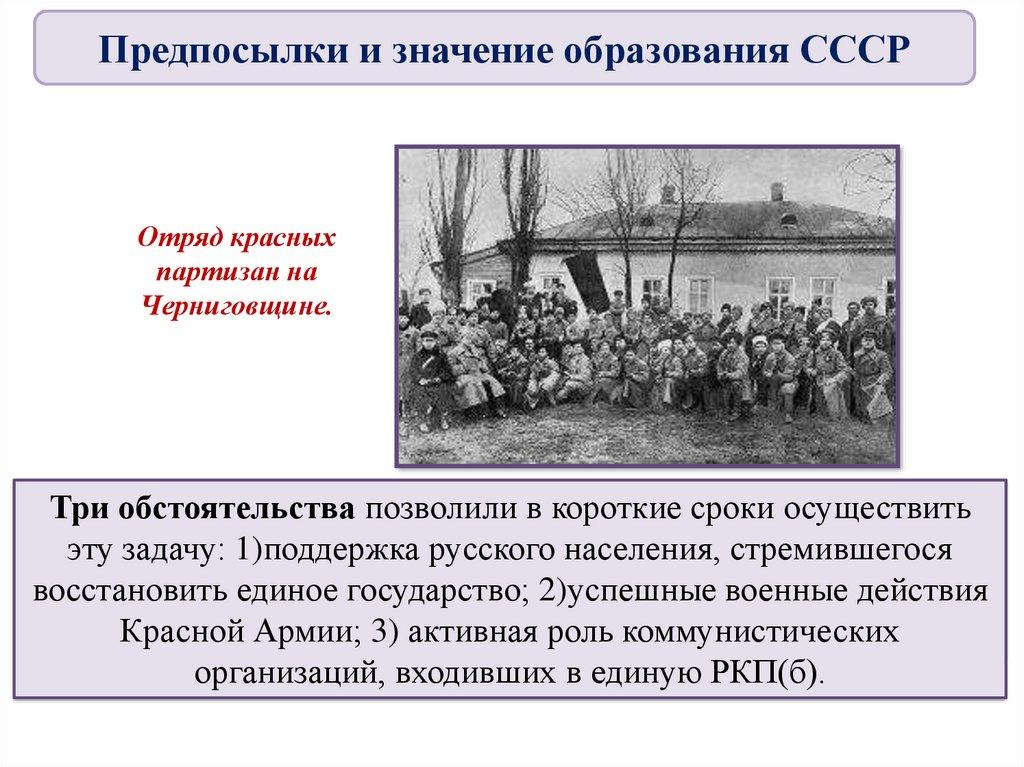 Предпосылки и значение образования СССР

Отряд красных партизан на Черниговщине.

Три обстоятельства позволили в короткие сроки осуществить эту задачу: 1)поддержка русского населения, стремившегося восстановить единое государство; 2)успешные военные действия Красной Армии; 3) активная роль коммунистических организаций, входивших в единую РКП(б).